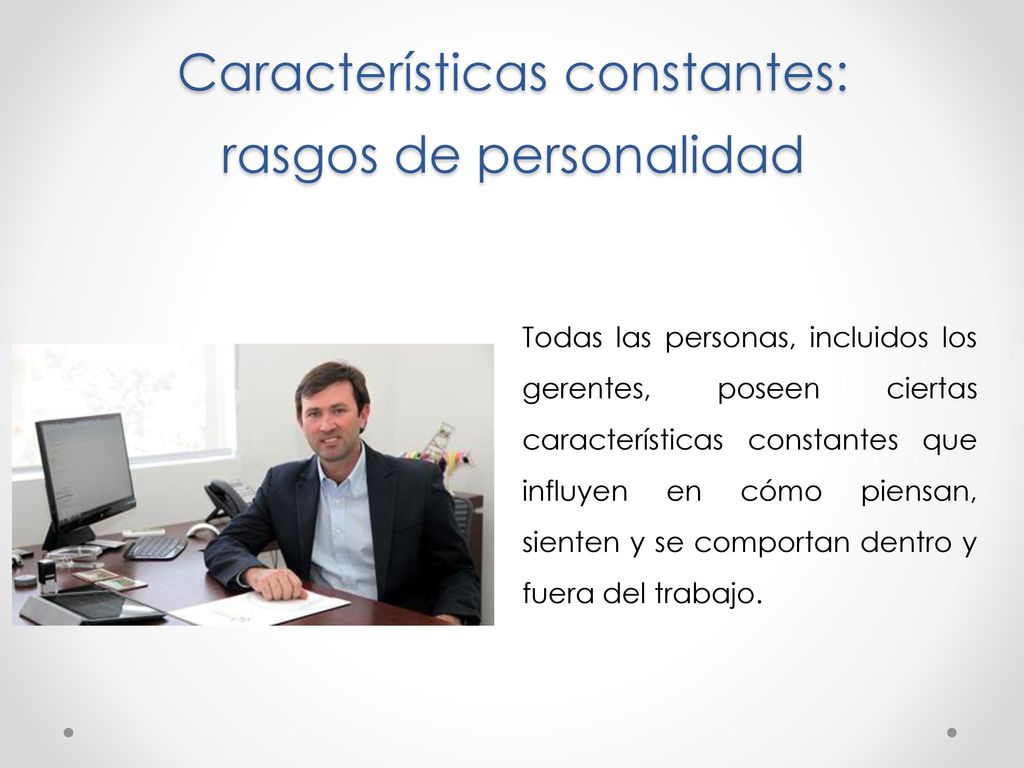 Características constantes: rasgos de personalidad

Todas las personas, incluidos los gerentes, poseen ciertas características constantes que influyen en cómo piensan, sienten y se comportan dentro y fuera del trabajo.